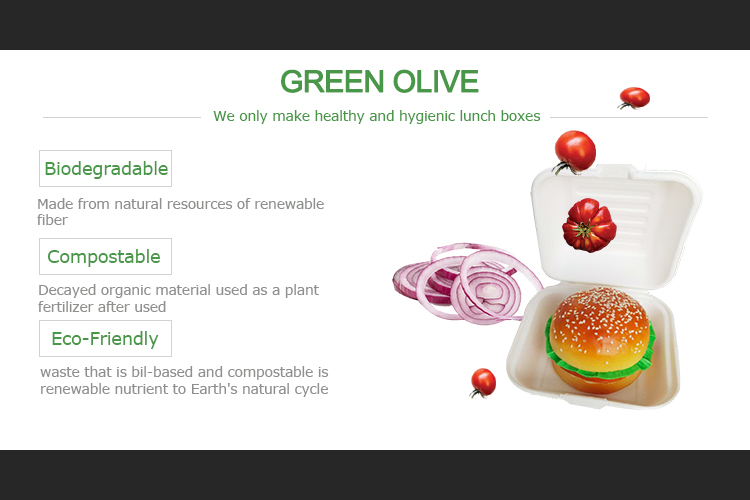 GREEN OLIVE

We only make healthy and hygienic lunch boxes

Biodegradable

Made from natural resources of renewable fiber

Compostable

Decayed organic material used as a plant fertilizer after used

Eco-Friendly

waste that is bil-based and compostable is renewable nutrient to Earth's natural cycle